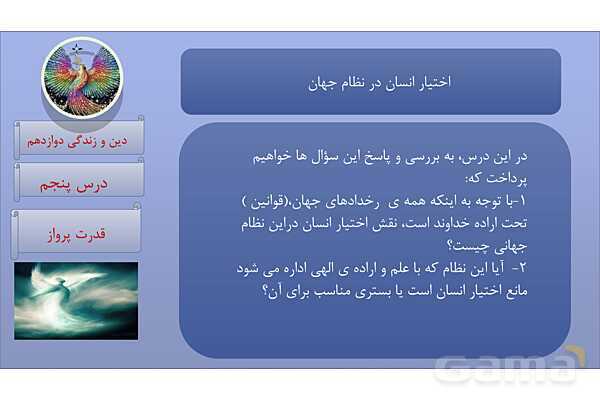 اختیار انسان در نظام جهان

در این درس، به بررسی و پاسخ این سؤال ها خواهیم پرداخت که:
۱-با توجه به اینکه همه ی رخدادهای جهان،(قوانین ) تحت اراده خداوند است، نقش اختیار انسان دراین نظام جهانی چیست؟
۲- آیا این نظام که با علم و اراده ی الهی اداره می شود مانع اختیار انسان است یا بستری مناسب برای آن؟

دین و زندگی دوازدهم

درس پنجم

قدرت پرواز

Gama